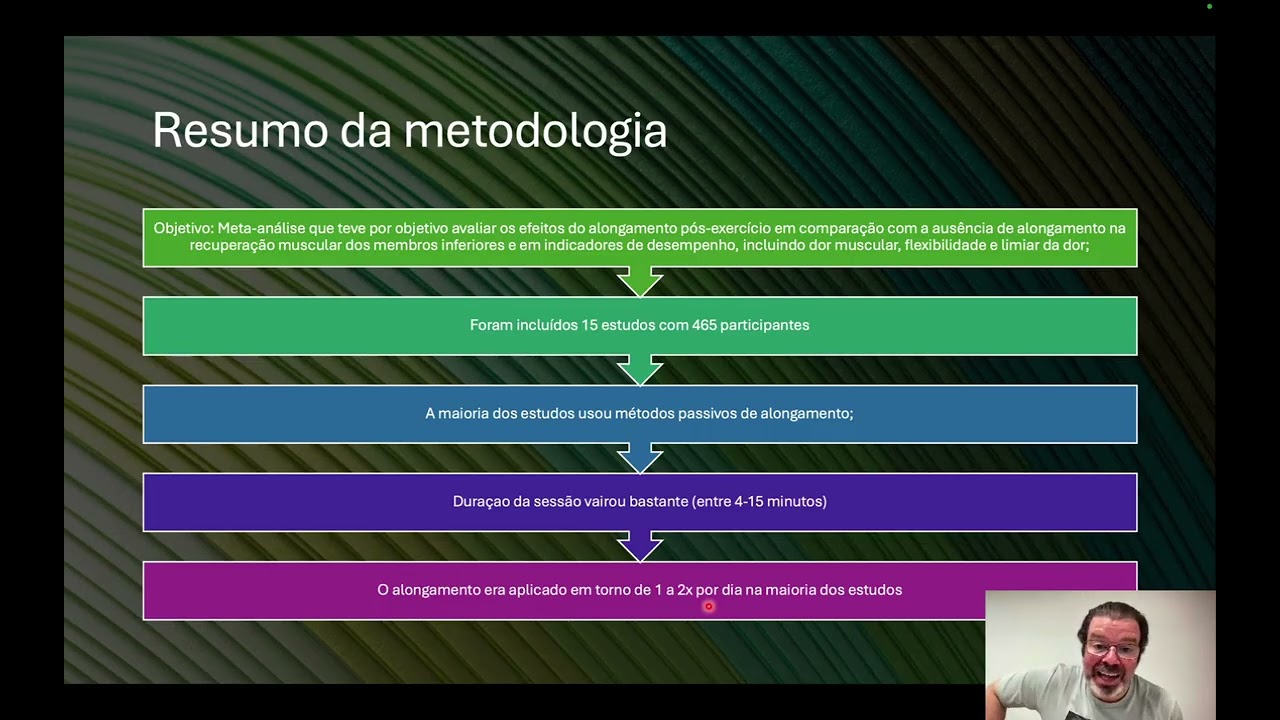 Resumo da metodologia

Objetivo: Meta-análise que teve por objetivo avaliar os efeitos do alongamento pós-exercício em comparação com a ausência de alongamento na recuperação muscular dos membros inferiores e em indicadores de desempenho, incluindo dor muscular, flexibilidade e limiar da dor;

Foram incluídos 15 estudos com 465 participantes

A maioria dos estudos usou métodos passivos de alongamento;

Duraçao da sessão vairou bastante (entre 4-15 minutos)

O alongamento era aplicado em torno de 1 a 2x por dia na maioria dos estudos